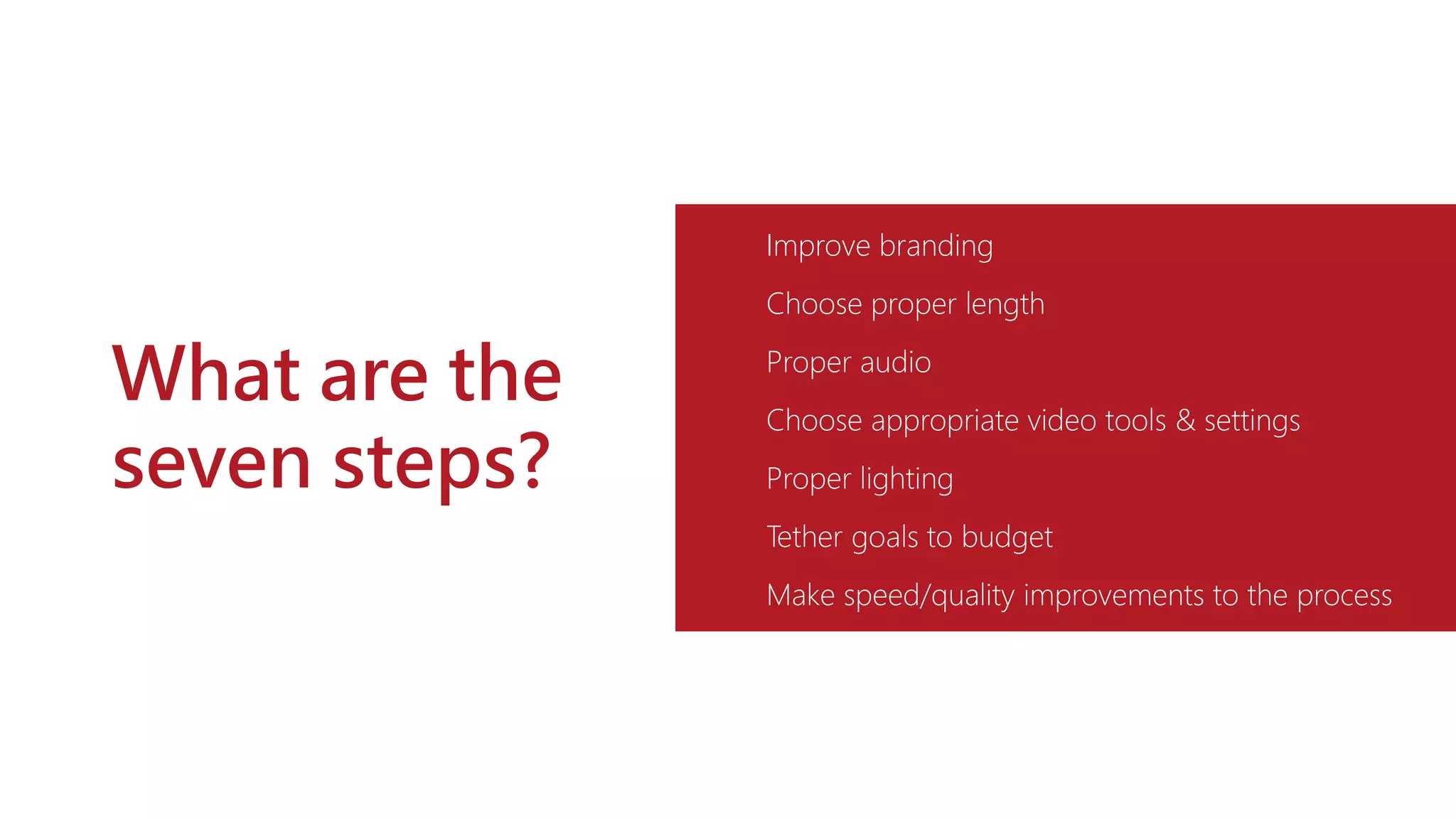 What are the seven steps?

Improve branding

Choose proper length

Proper audio

Choose appropriate video tools & settings

Proper lighting

Tether goals to budget

Make speed/quality improvements to the process